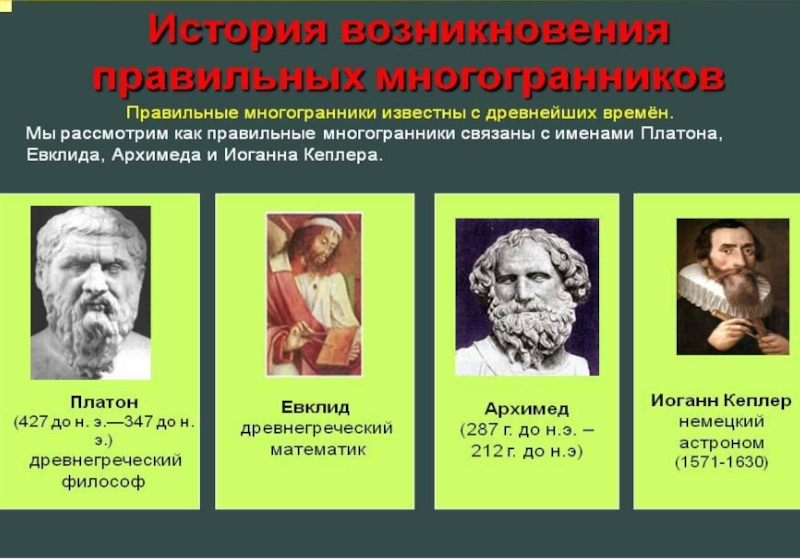 История возникновения правильных многогранников

Правильные многогранники известны с древнейших времён.

Мы рассмотрим как правильные многогранники связаны с именами Платона, Евклида, Архимеда и Иоганна Кеплера.

Платон
(427 до н. э.—347 до н. э.)
древнегреческий философ

Евклид
древнегреческий математик

Архимед
(287 г. до н.э. – 212 г. до н.э)

Иоганн Кеплер
немецкий астроном
(1571-1630)